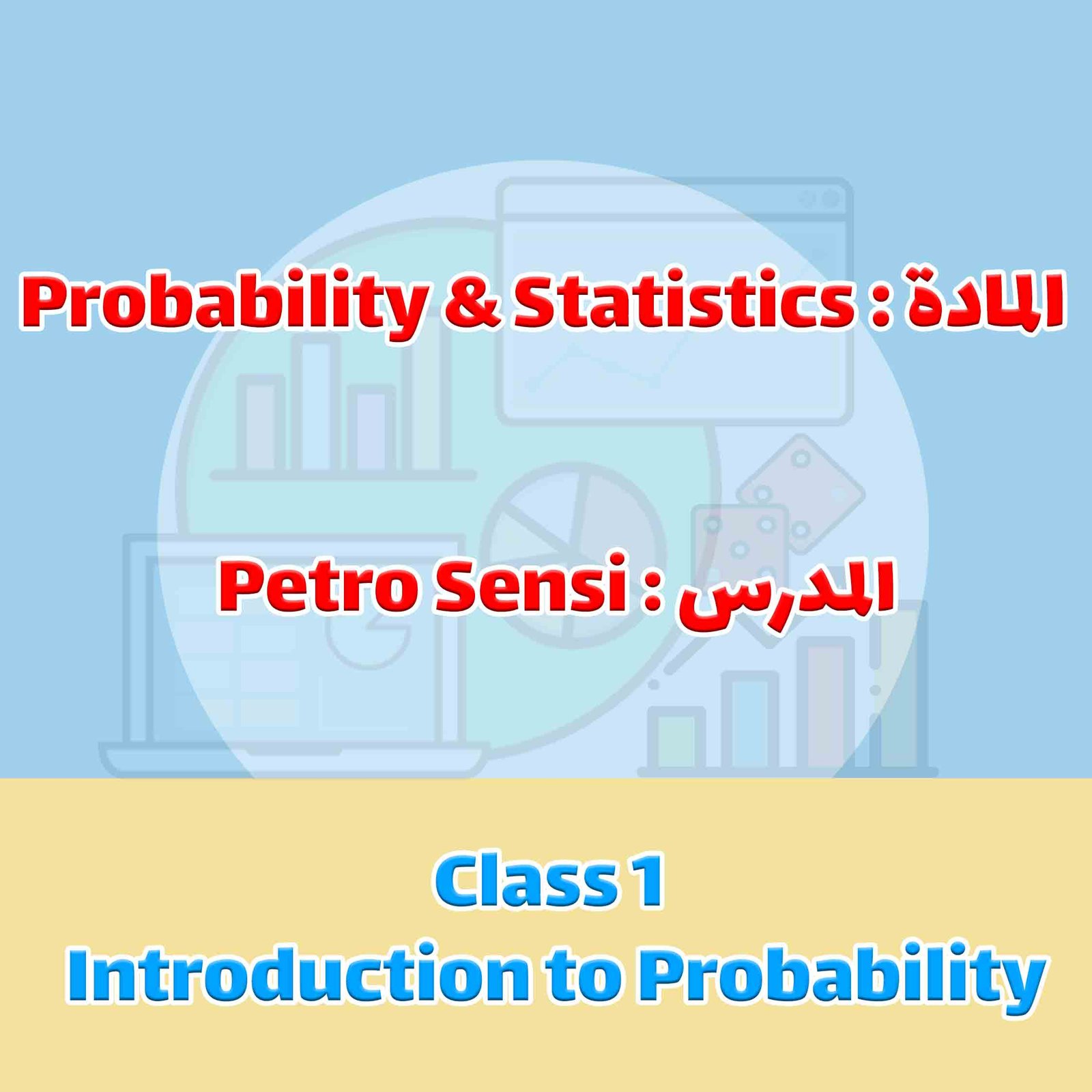 المادة : Probability & Statistics

المدرس : Petro Sensi

Class 1
Introduction to Probability